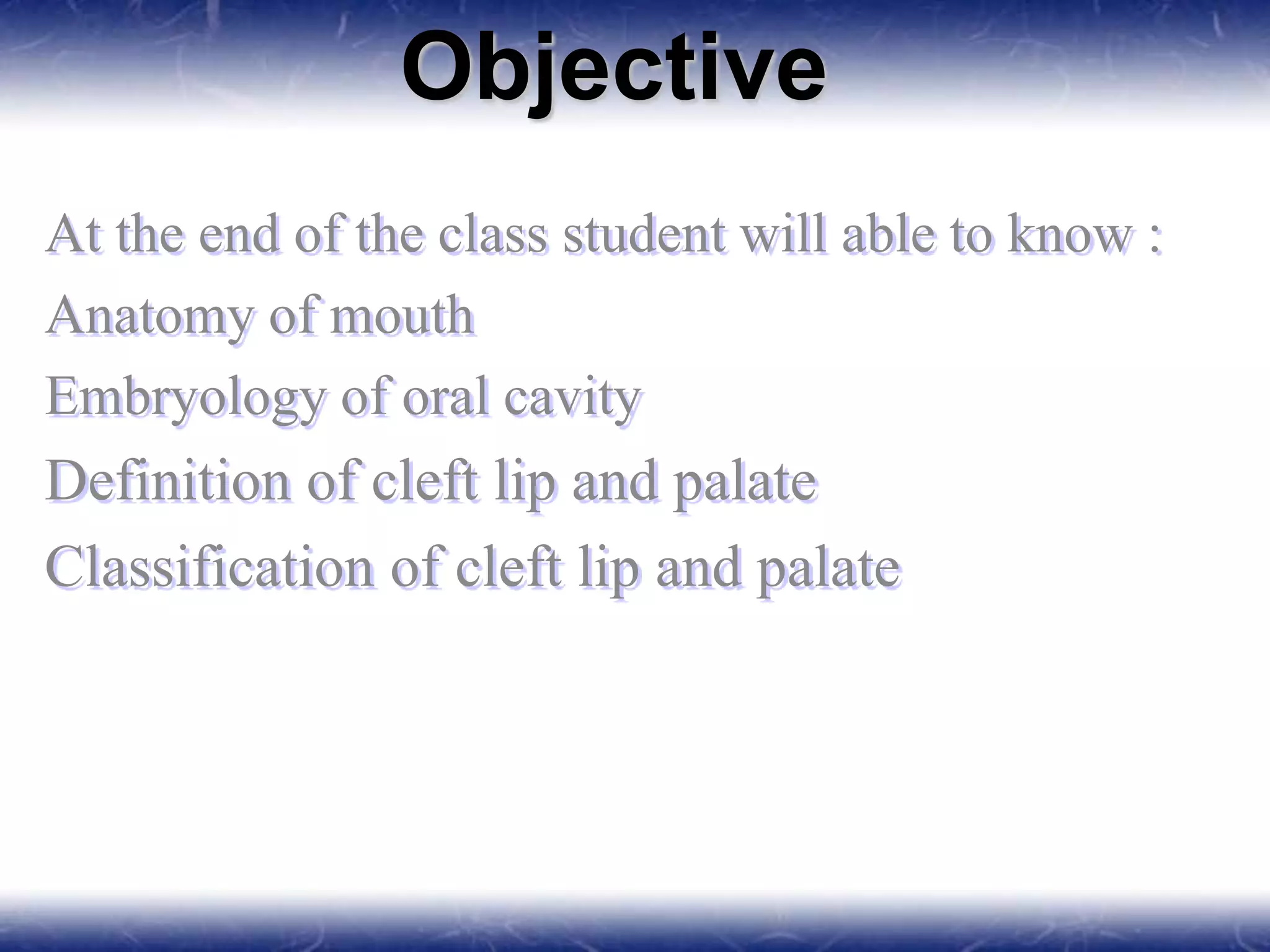 Objective

At the end of the class student will able to know :

Anatomy of mouth

Embryology of oral cavity

Definition of cleft lip and palate

Classification of cleft lip and palate